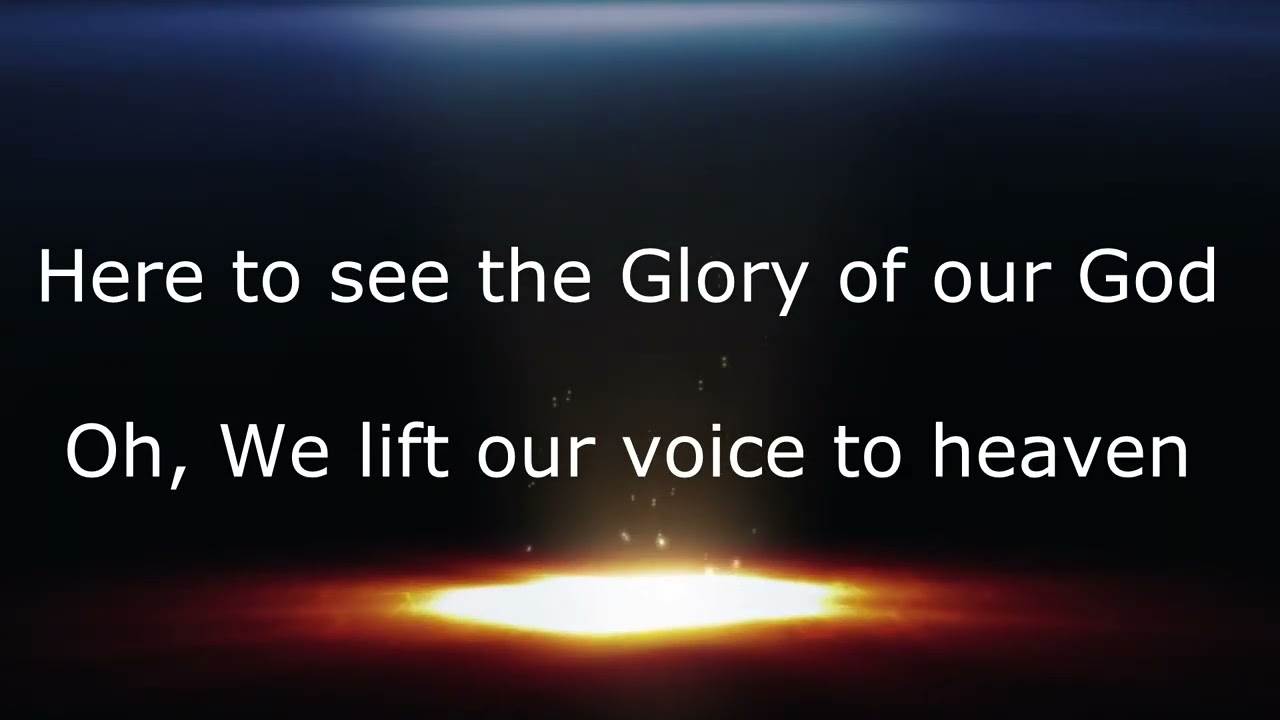 Here to see the Glory of our God

Oh, We lift our voice to heaven